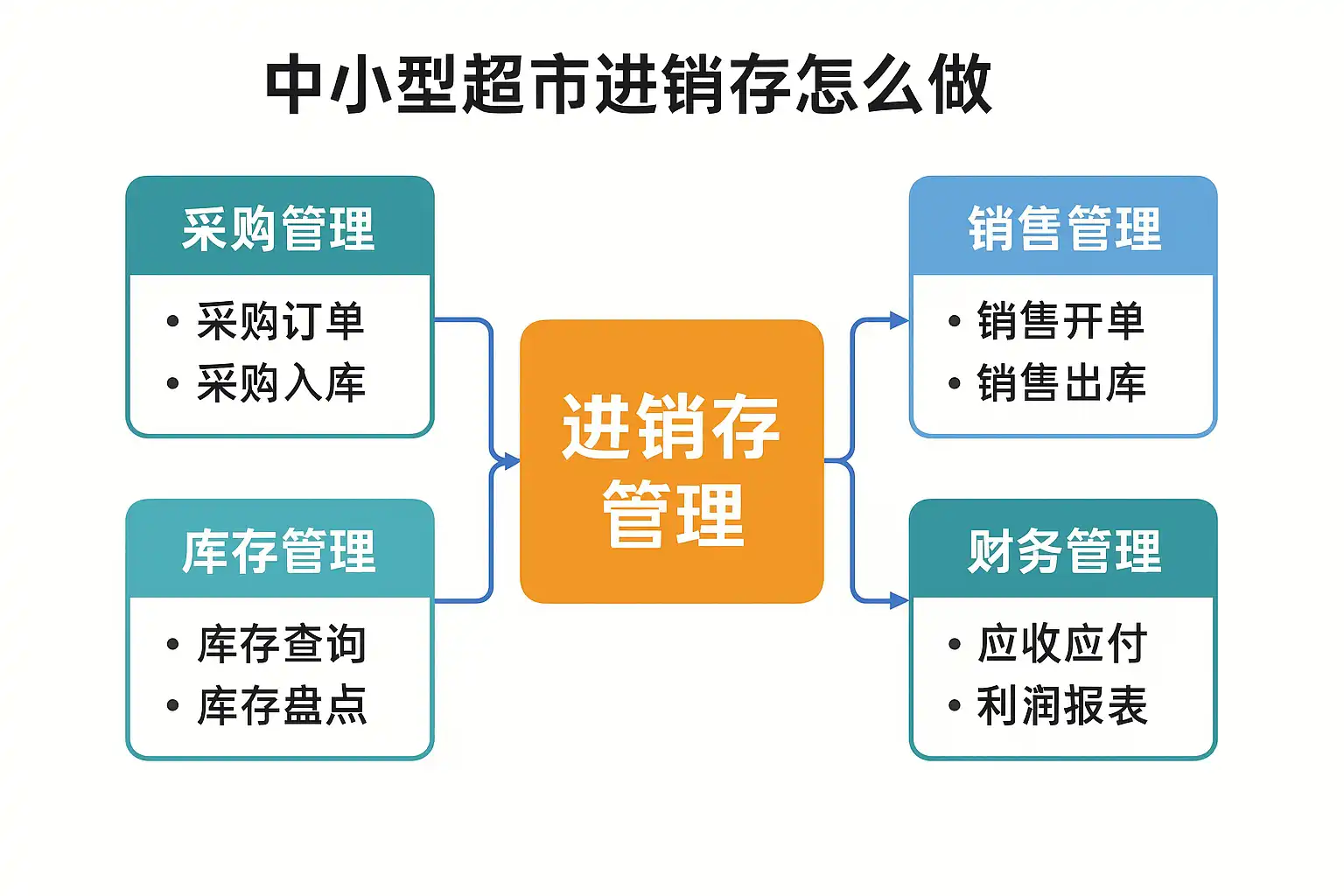 中小型超市进销存怎么做

采购管理
• 采购订单
• 采购入库

库存管理
• 库存查询
• 库存盘点

进销存管理

销售管理
• 销售开单
• 销售出库

财务管理
• 应收应付
• 利润报表